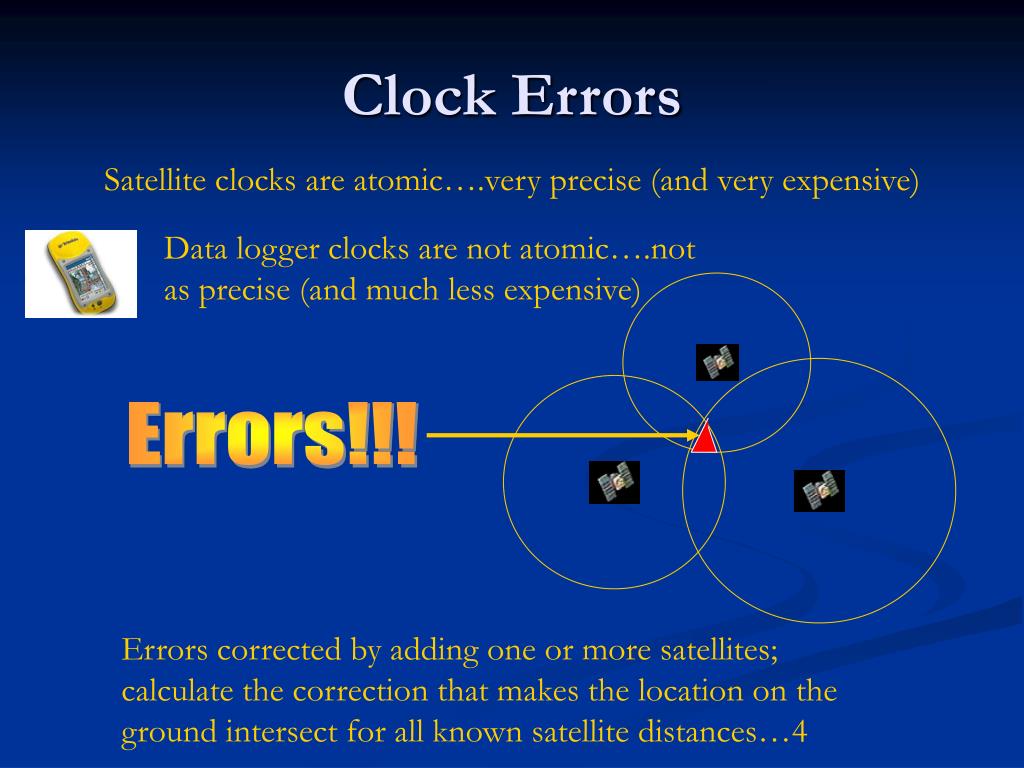 Clock Errors

Satellite clocks are atomic….very precise (and very expensive)

Data logger clocks are not atomic….not as precise (and much less expensive)

Errors!!!

Errors corrected by adding one or more satellites; calculate the correction that makes the location on the ground intersect for all known satellite distances…4